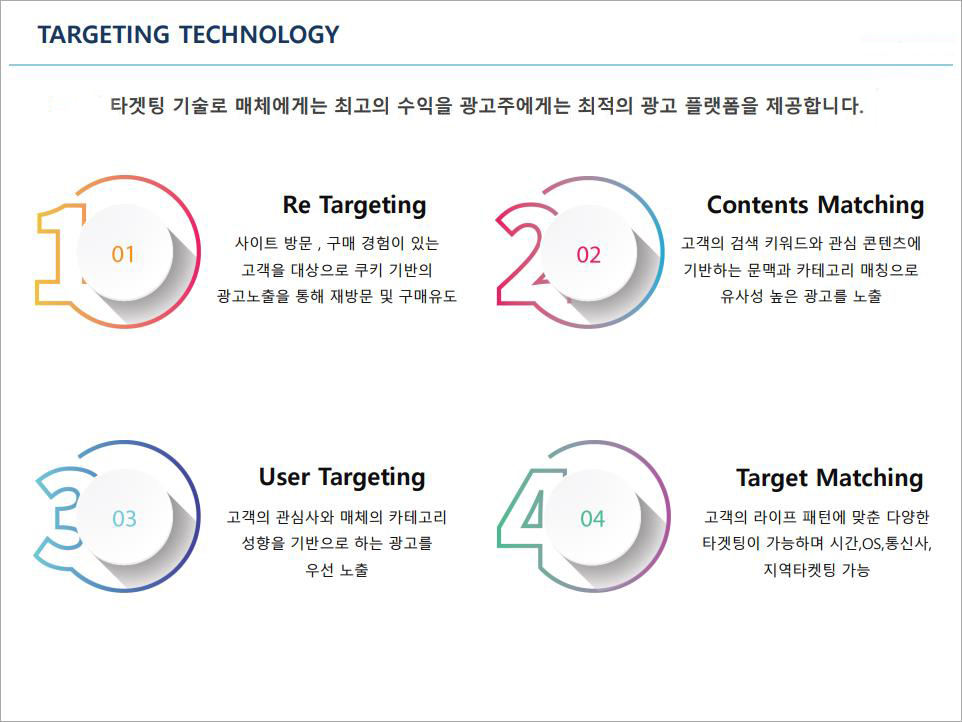 TARGETING TECHNOLOGY

타겟팅 기술로 매체에게는 최고의 수익을 광고주에게는 최적의 광고 플랫폼을 제공합니다.

01

Re Targeting

사이트 방문 , 구매 경험이 있는 고객을 대상으로 쿠키 기반의 광고노출을 통해 재방문 및 구매유도

02

Contents Matching

고객의 검색 키워드와 관심 콘텐츠에 기반하는 문맥과 카테고리 매칭으로 유사성 높은 광고를 노출

03

User Targeting

고객의 관심사와 매체의 카테고리 성향을 기반으로 하는 광고를 우선 노출

04

Target Matching

고객의 라이프 패턴에 맞춘 다양한 타겟팅이 가능하며 시간,OS,통신사, 지역타켓팅 가능